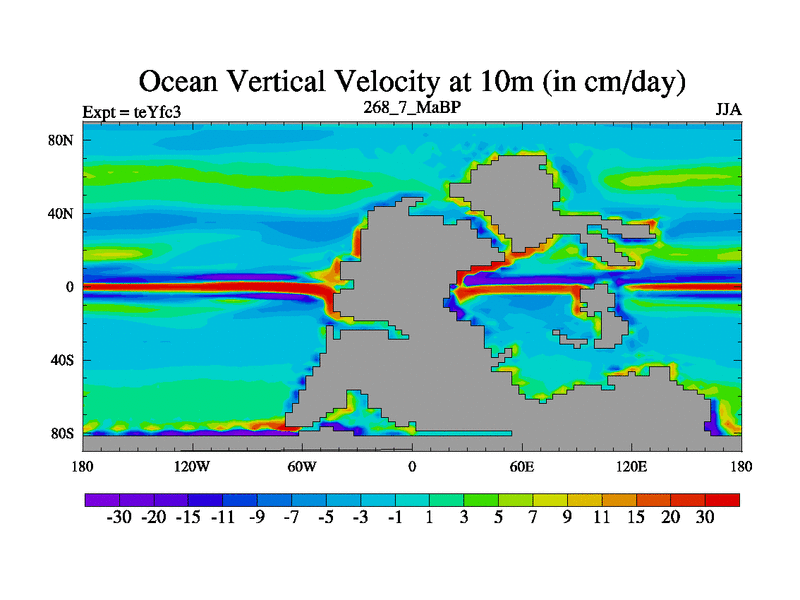 Ocean Vertical Velocity at 10m (in cm/day)

Expt = teYfc3
268_7_MaBP
JJA

80N
40N
0
40S
80S

180
120W
60W
0
60E
120E
180

-30 -20 -15 -11 -9 -7 -5 -3 -1 1 3 5 7 9 11 15 20 30